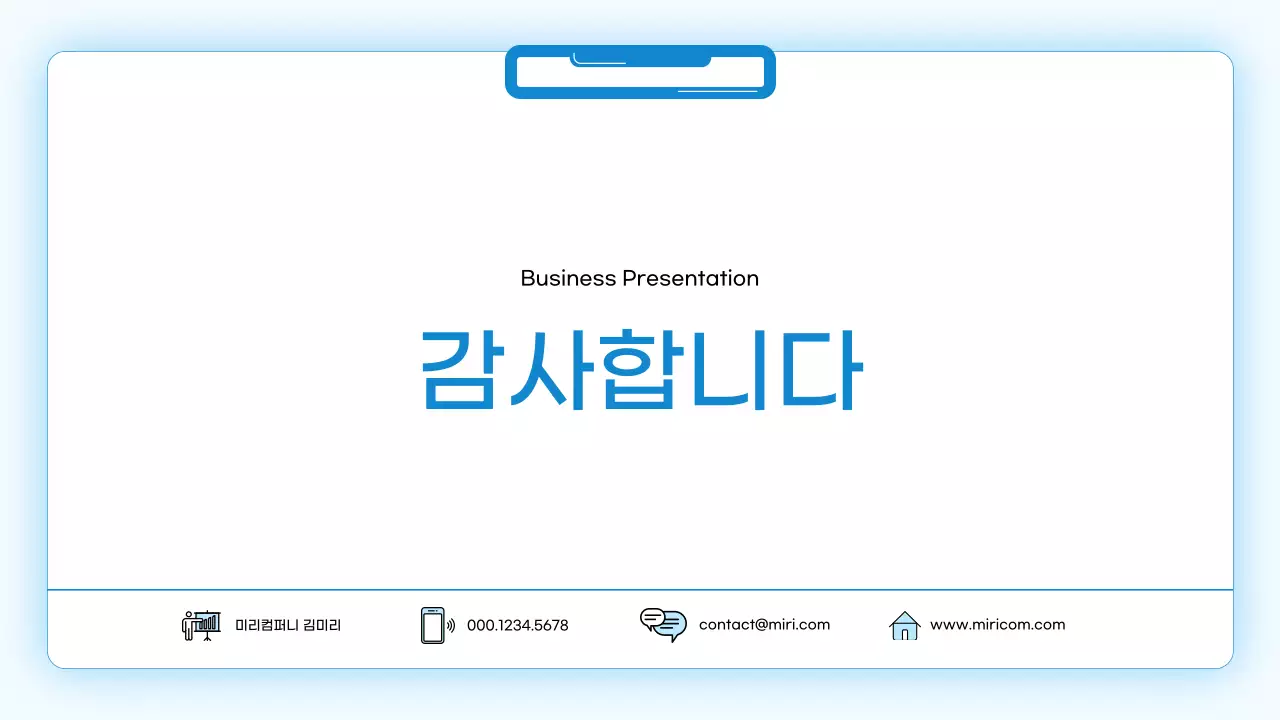 Business Presentation

감사합니다

미리컴퍼니 김미리

000.1234.5678

contact@miri.com

www.miricom.com